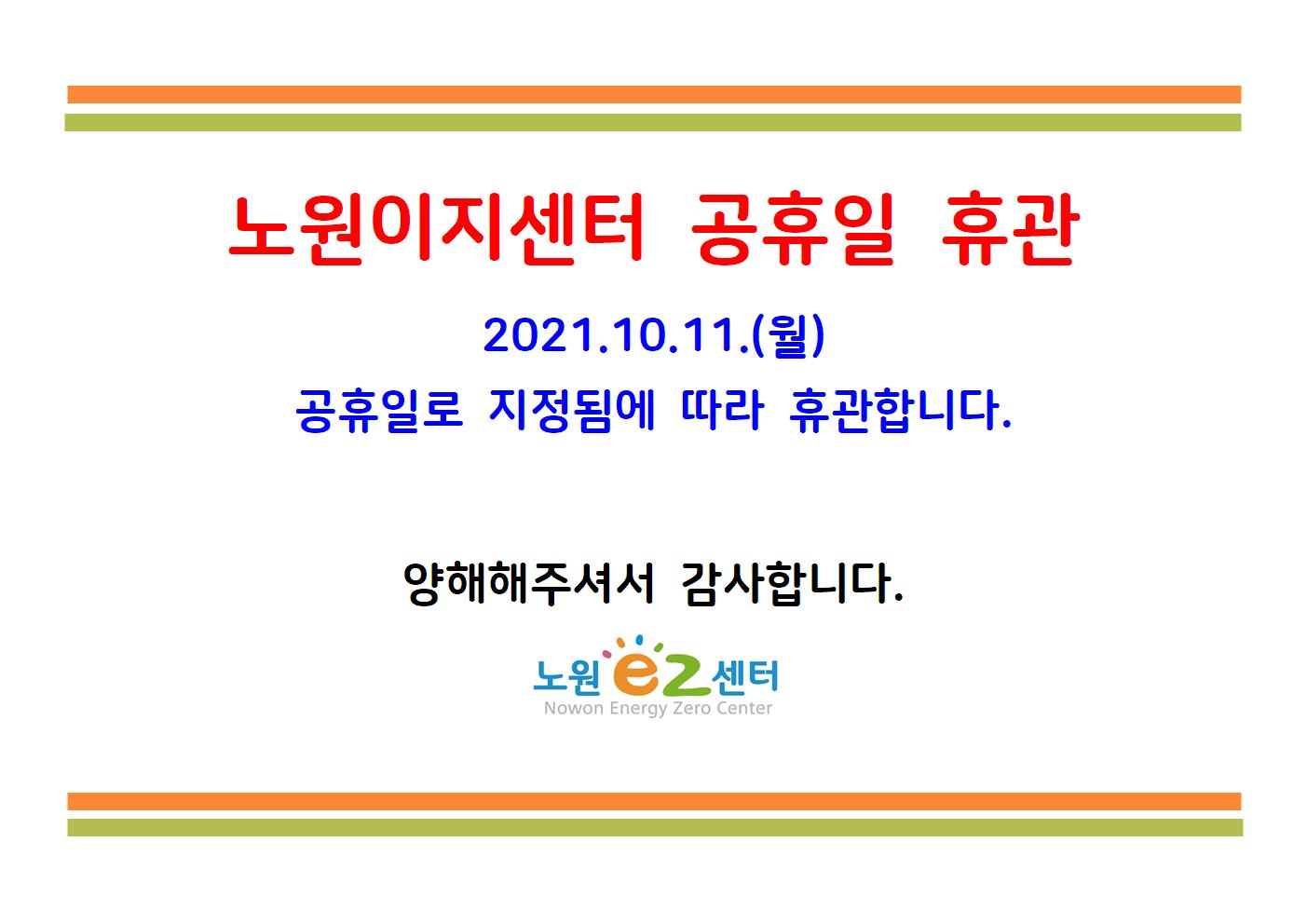 노원이지센터 공휴일 휴관

2021.10.11.(월)

공휴일로 지정됨에 따라 휴관합니다.

양해해주셔서 감사합니다.

노원 ez 센터
Nowon Energy Zero Center